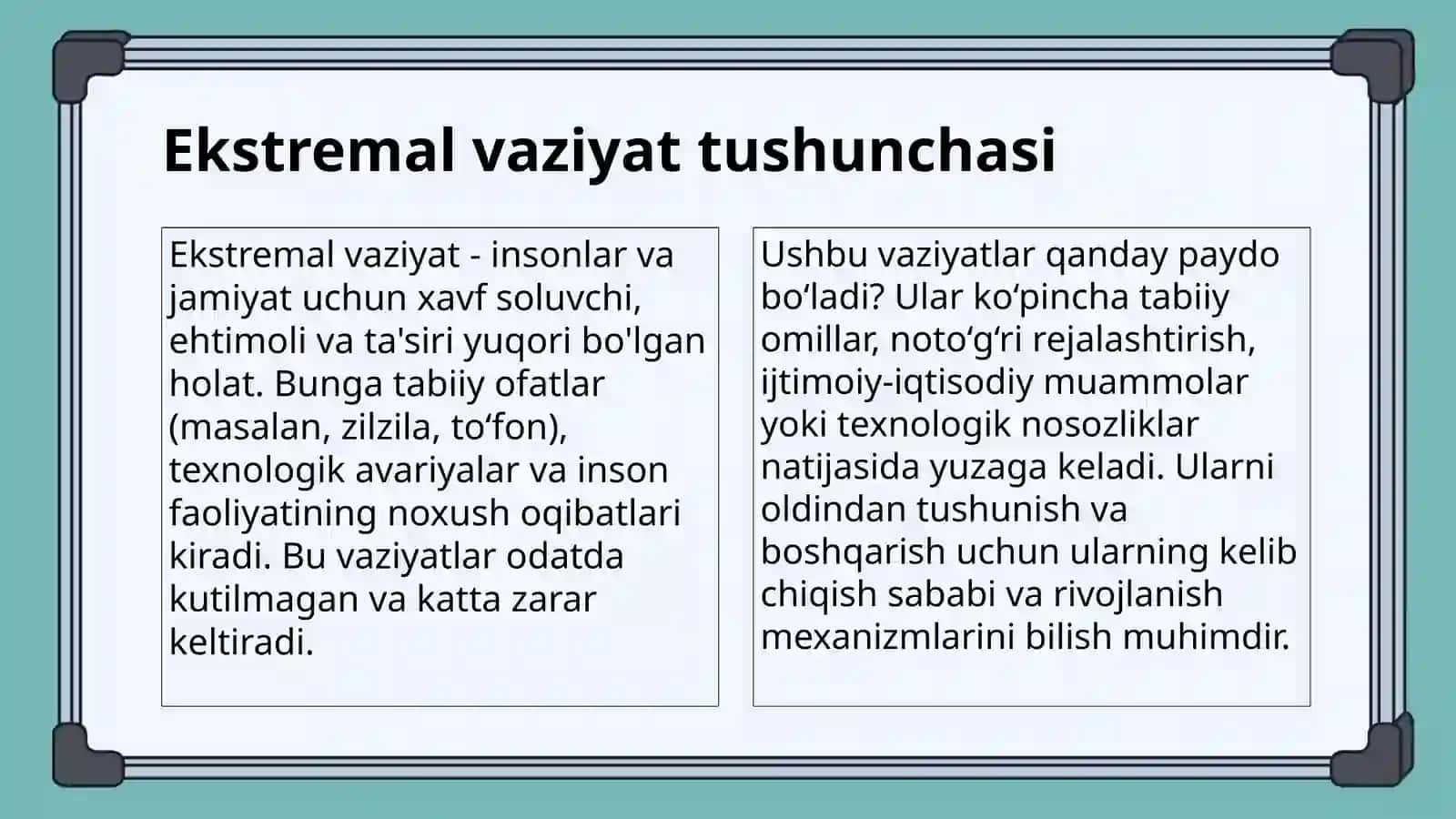 Ekstremal vaziyat tushunchasi

Ekstremal vaziyat - insonlar va jamiyat uchun xavf soluvchi, ehtimoli va ta'siri yuqori bo'lgan holat. Bunga tabiiy ofatlar (masalan, zilzila, to‘fon), texnologik avariyalar va inson faoliyatining noxush oqibatlari kiradi. Bu vaziyatlar odatda kutilmagan va katta zarar keltiradi.

Ushbu vaziyatlar qanday paydo bo‘ladi? Ular ko‘pincha tabiiy omillar, noto‘g‘ri rejalashtirish, ijtimoiy-iqtisodiy muammolar yoki texnologik nosozliklar natijasida yuzaga keladi. Ularni oldindan tushunish va boshqarish uchun ularning kelib chiqish sababi va rivojlanish mexanizmlarini bilish muhimdir.